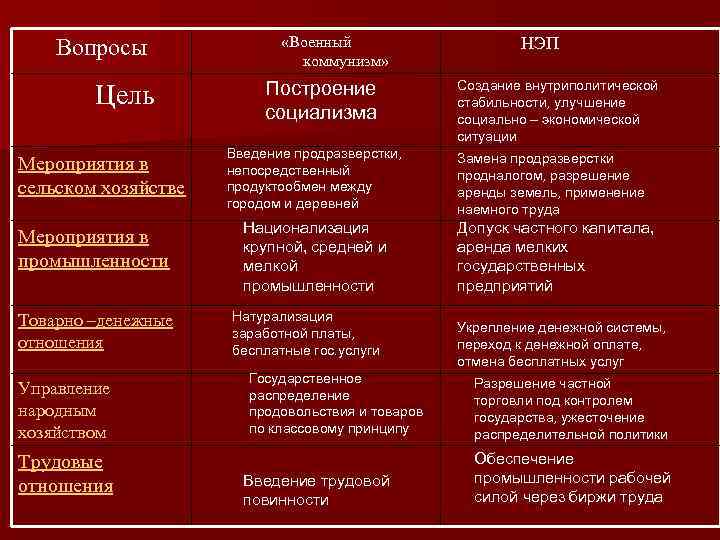 | Вопросы | «Военный коммунизм» | НЭП |
|---|---|---|
| Цель | Построение социализма | Создание внутриполитической стабильности, улучшение социально – экономической ситуации |
| Мероприятия в сельском хозяйстве | Введение продразверстки, непосредственный продуктообмен между городом и деревней | Замена продразверстки продналогом, разрешение аренды земель, применение наемного труда |
| Мероприятия в промышленности | Национализация крупной, средней и мелкой промышленности | Допуск частного капитала, аренда мелких государственных предприятий |
| Товарно –денежные отношения | Натурализация заработной платы, бесплатные гос.услуги | Укрепление денежной системы, переход к денежной оплате, отмена бесплатных услуг |
| Управление народным хозяйством | Государственное распределение продовольствия и товаров по классовому принципу | Разрешение частной торговли под контролем государства, ужесточение распределительной политики |
| Трудовые отношения | Введение трудовой повинности | Обеспечение промышленности рабочей силой через биржи труда |